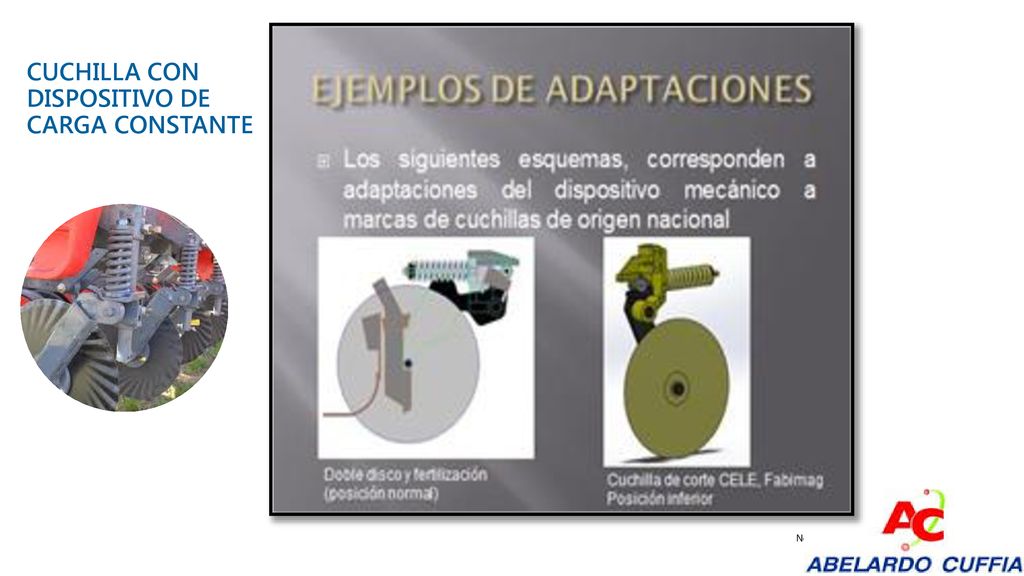 CUCHILLA CON DISPOSITIVO DE CARGA CONSTANTE

EJEMPLOS DE ADAPTACIONES

Los siguientes esquemas, corresponden a adaptaciones del dispositivo mecánico a marcas de cuchillas de origen nacional

Doble disco y fertilización (posición normal)

Cuchilla de corte CELE, Fabimag Posición inferior

N

AC

ABELARDO CUFFIA